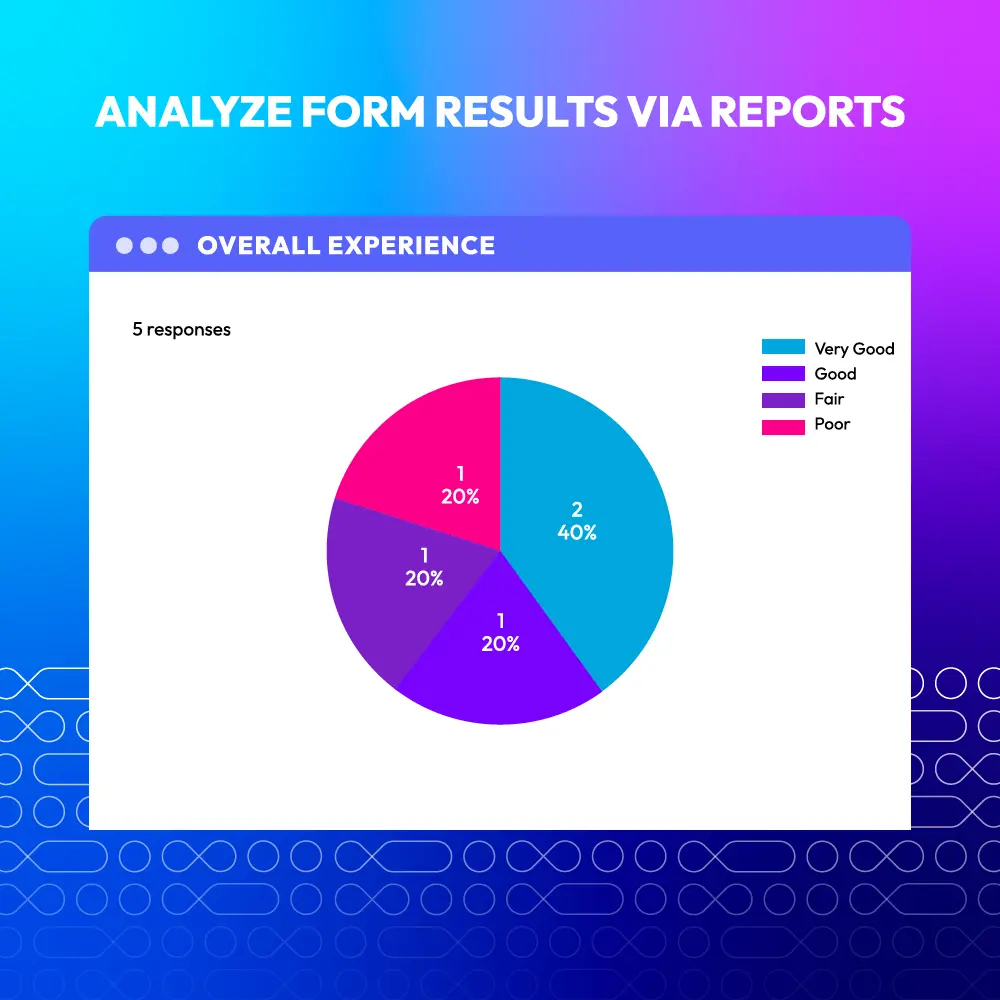 ANALYZE FORM RESULTS VIA REPORTS

OVERALL EXPERIENCE

5 responses

Very Good
Good
Fair
Poor

1
20%

2
40%

1
20%

1
20%